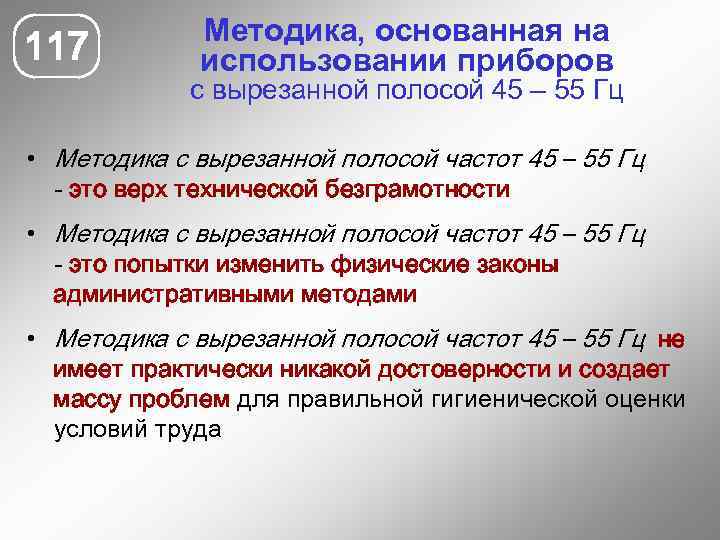 117

Методика, основанная на использовании приборов с вырезанной полосой 45 – 55 Гц

• Методика с вырезанной полосой частот 45 – 55 Гц - это верх технической безграмотности

• Методика с вырезанной полосой частот 45 – 55 Гц - это попытки изменить физические законы административными методами

• Методика с вырезанной полосой частот 45 – 55 Гц не имеет практически никакой достоверности и создает массу проблем для правильной гигиенической оценки условий труда